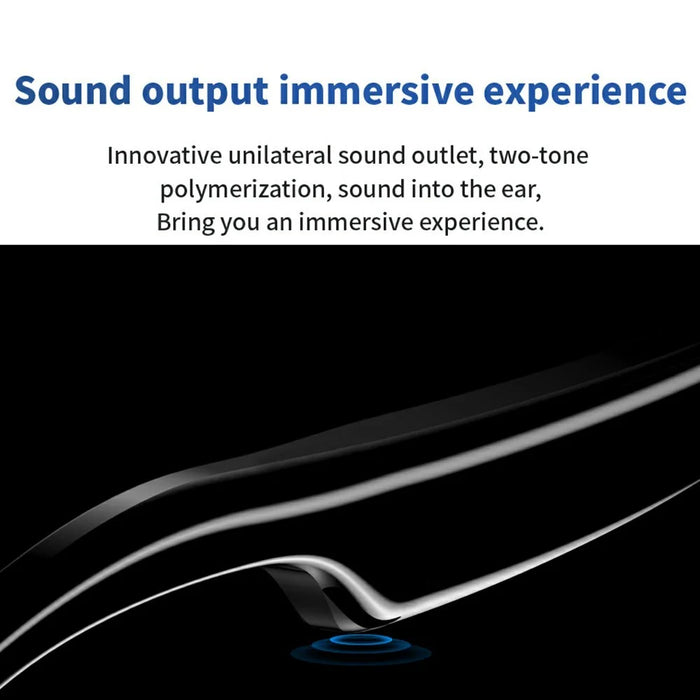 Sound output immersive experience

Innovative unilateral sound outlet, two-tone polymerization, sound into the ear,
Bring you an immersive experience.